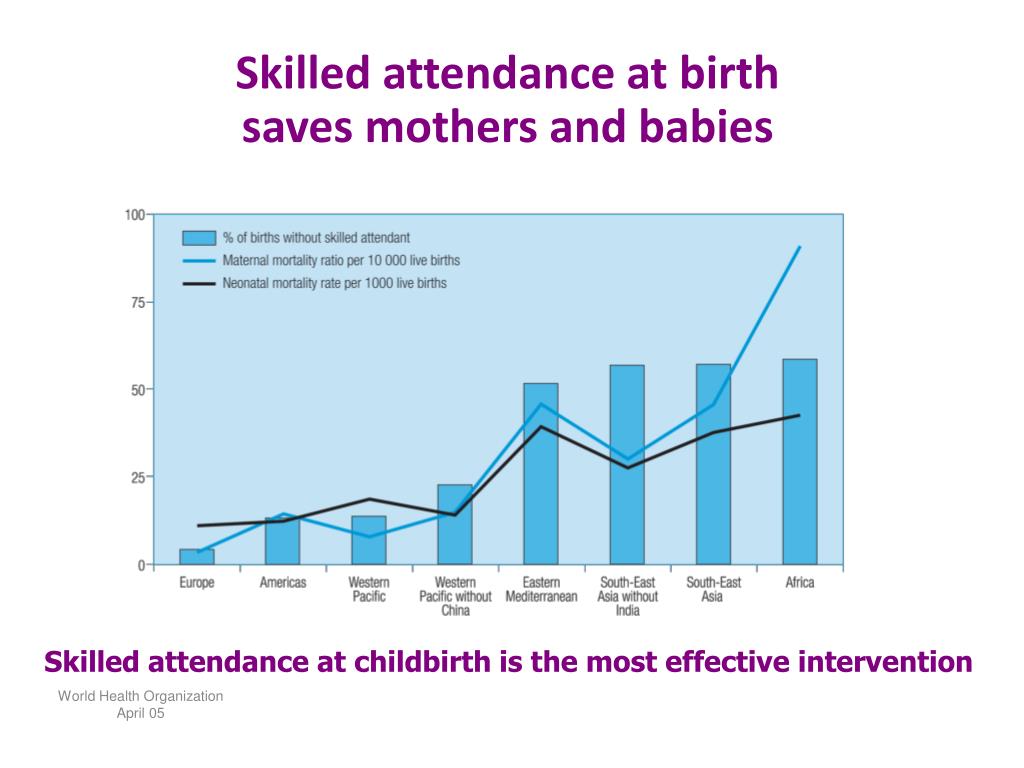 Skilled attendance at birth saves mothers and babies

100
75
50
25
0

% of births without skilled attendant
Maternal mortality ratio per 10 000 live births
Neonatal mortality rate per 1000 live births

Europe
Americas
Western Pacific
Western Pacific without China
Eastern Mediterranean
South-East Asia without India
South-East Asia
Africa

Skilled attendance at childbirth is the most effective intervention

World Health Organization
April 05